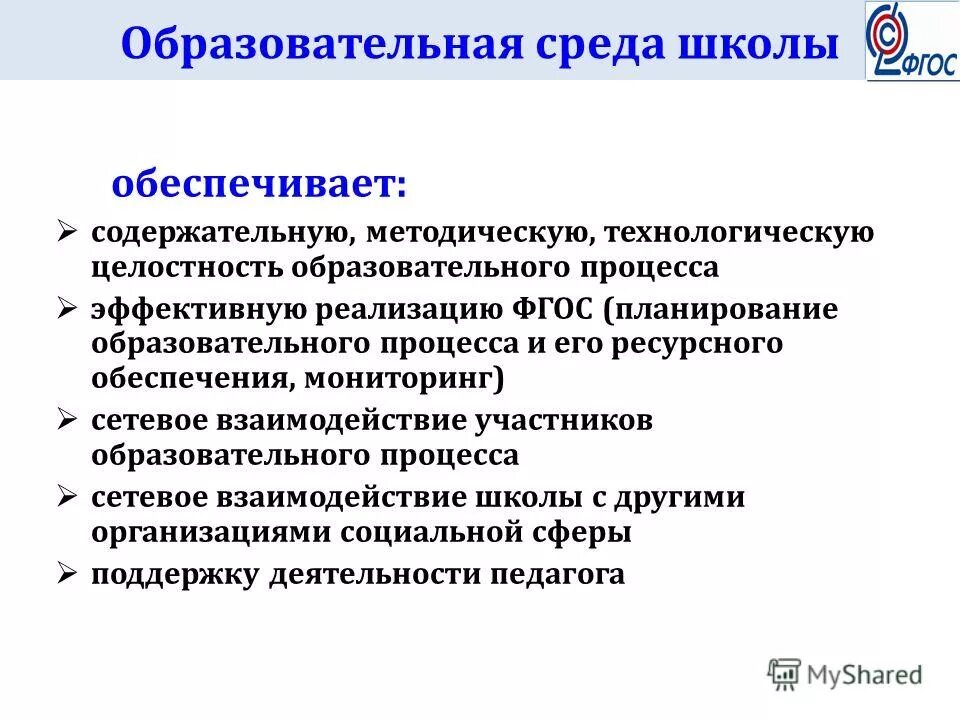 Образовательная среда школы

ФГОС

обеспечивает:

➢ содержательную, методическую, технологическую целостность образовательного процесса

➢ эффективную реализацию ФГОС (планирование образовательного процесса и его ресурсного обеспечения, мониторинг)

➢ сетевое взаимодействие участников образовательного процесса

➢ сетевое взаимодействие школы с другими организациями социальной сферы

➢ поддержку деятельности педагога

MyShared